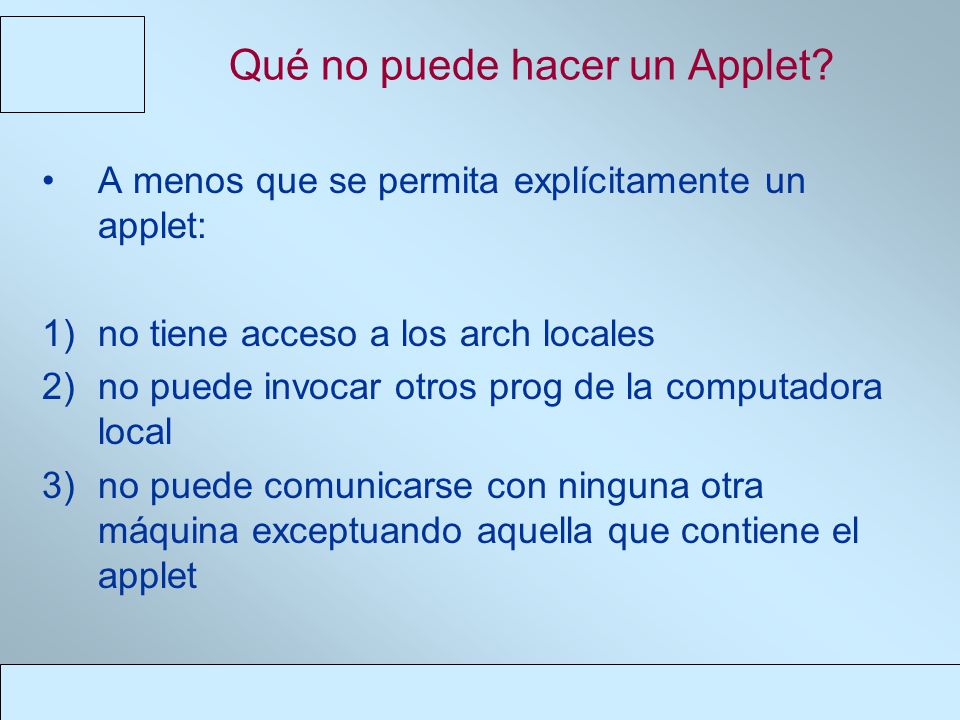 Qué no puede hacer un Applet?

• A menos que se permita explícitamente un applet:

1) no tiene acceso a los arch locales
2) no puede invocar otros prog de la computadora local
3) no puede comunicarse con ninguna otra máquina exceptuando aquella que contiene el applet